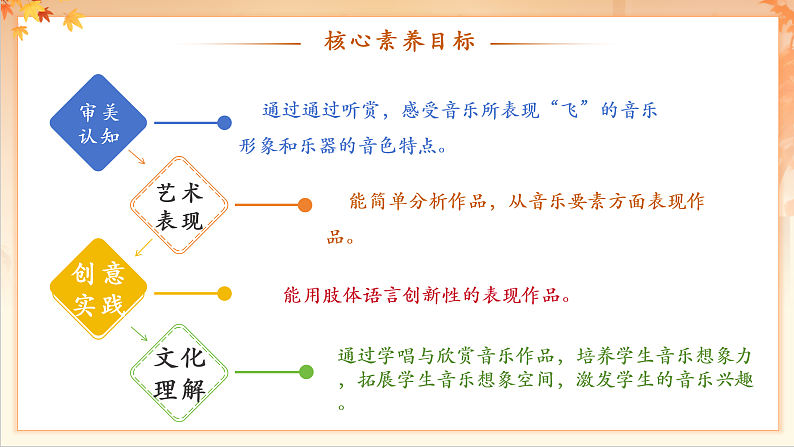 核心素养目标

审美认知

通过通过听赏，感受音乐所表现“飞”的音乐形象和乐器的音色特点。

艺术表现

能简单分析作品，从音乐要素方面表现作品。

创意实践

能用肢体语言创新性的表现作品。

文化理解

通过学唱与欣赏音乐作品，培养学生音乐想象力，拓展学生音乐想象空间，激发学生的音乐兴趣。